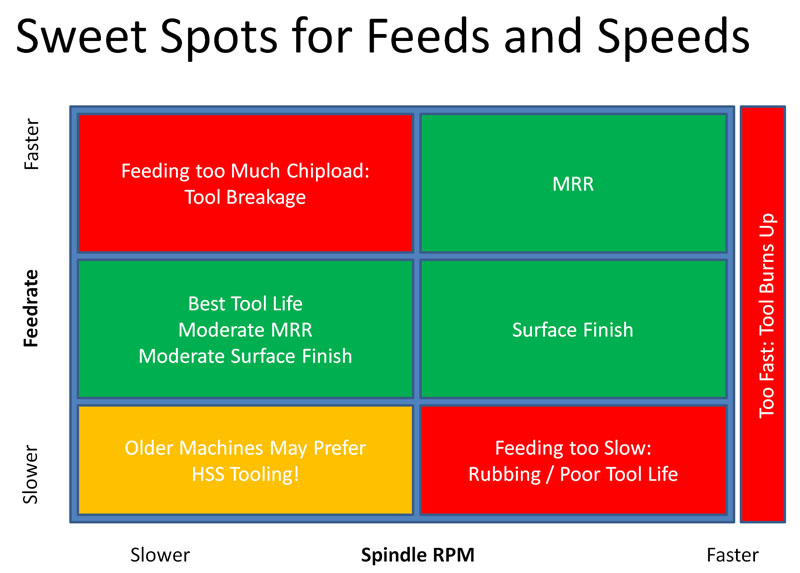 Sweet Spots for Feeds and Speeds

Faster

Feedrate

Slower

Feeding too Much Chipload:
Tool Breakage

MRR

Best Tool Life
Moderate MRR
Moderate Surface Finish

Surface Finish

Older Machines May Prefer
HSS Tooling!

Feeding too Slow:
Rubbing / Poor Tool Life

Too Fast: Tool Burns Up

Slower

Spindle RPM

Faster